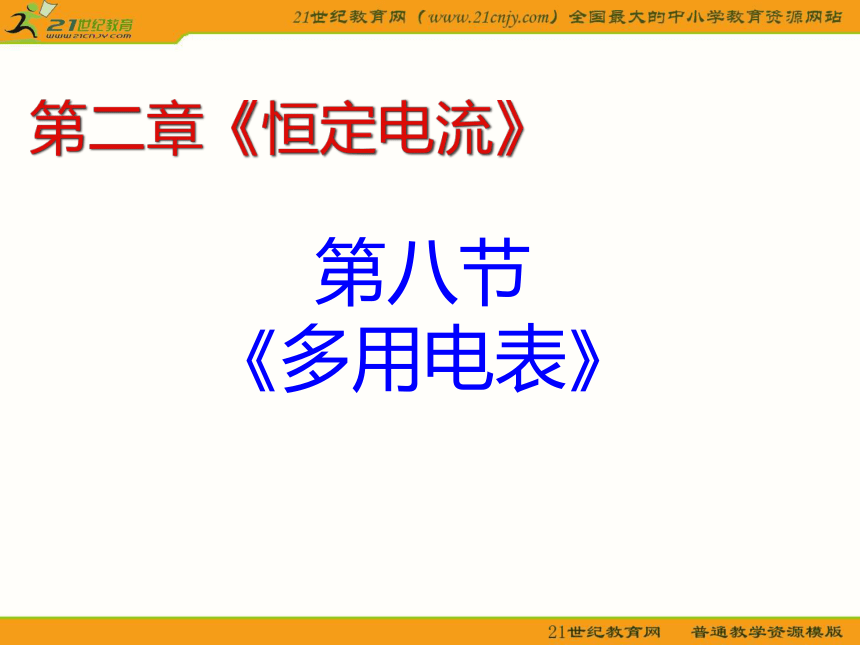 21世纪教育
www.21cnjy.com

21世纪教育网（www.21cnjy.com）全国最大的中小学教育资源网站

第二章《恒定电流》

第八节
《多用电表》

21世纪教育网　普通教学资源模版